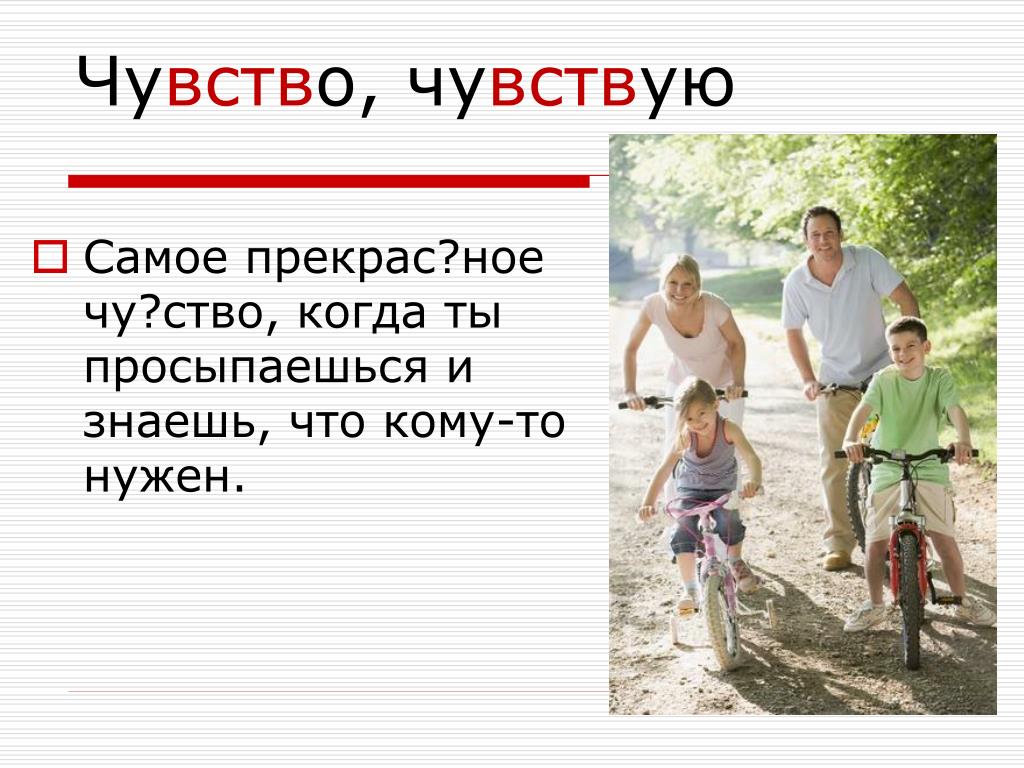 Чувство, чувствую

Самое прекрас?ное чу?ство, когда ты просыпаешься и знаешь, что кому-то нужен.